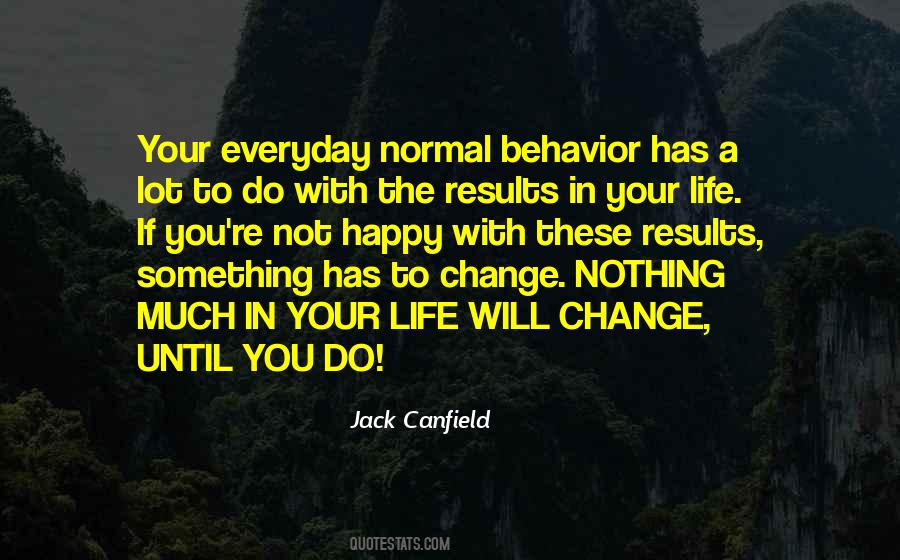 Your everyday normal behavior has a lot to do with the results in your life. If you're not happy with these results, something has to change. NOTHING MUCH IN YOUR LIFE WILL CHANGE, UNTIL YOU DO!

Jack Canfield

QUOTESTATS.COM